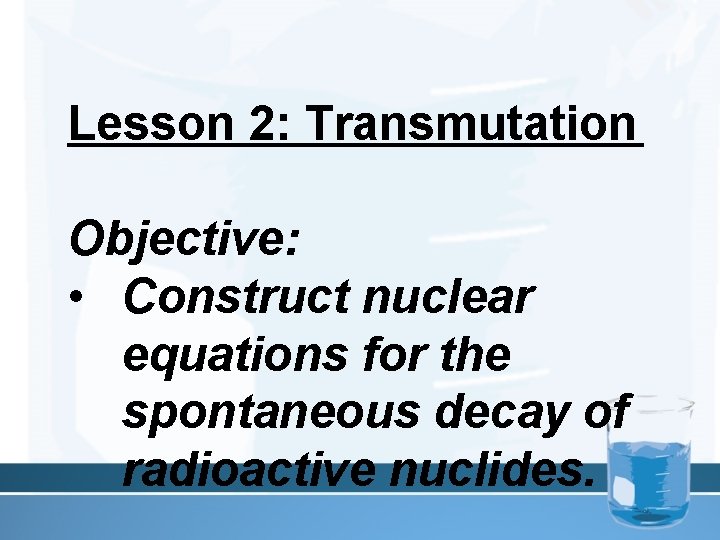 Lesson 2: Transmutation

Objective:
• Construct nuclear equations for the spontaneous decay of radioactive nuclides.